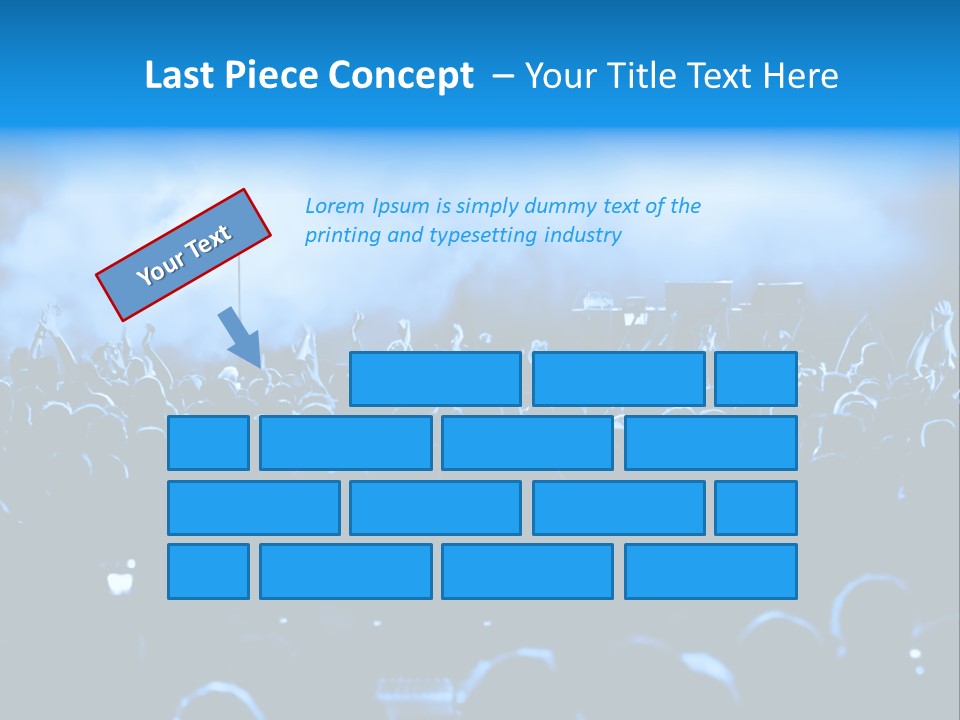 Last Piece Concept – Your Title Text Here

Your Text

Lorem Ipsum is simply dummy text of the printing and typesetting industry